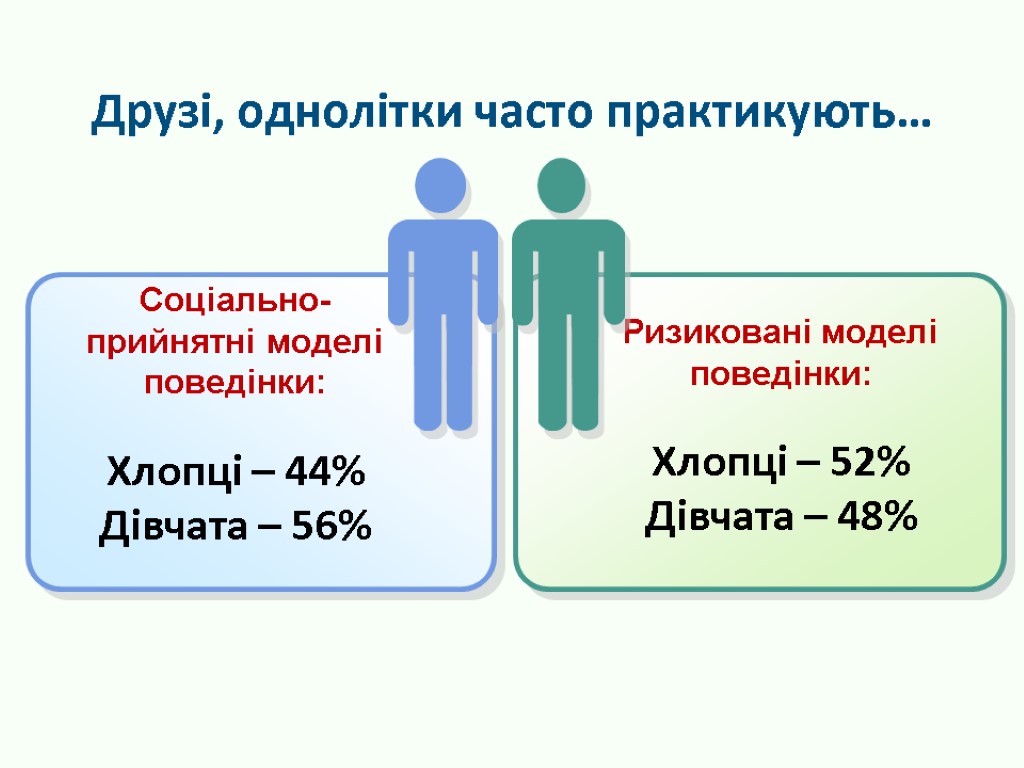 Друзі, однолітки часто практикують…

Соціально-прийнятні моделі поведінки:

Хлопці – 44%
Дівчата – 56%

Ризиковані моделі поведінки:

Хлопці – 52%
Дівчата – 48%